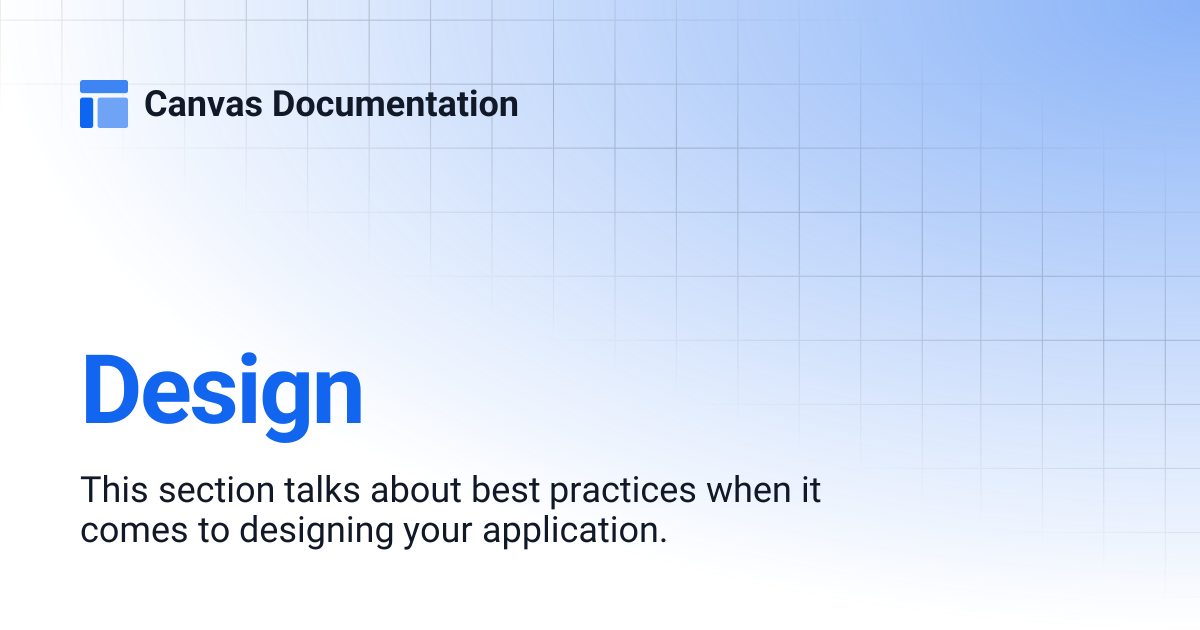 Canvas Documentation

Design

This section talks about best practices when it comes to designing your application.